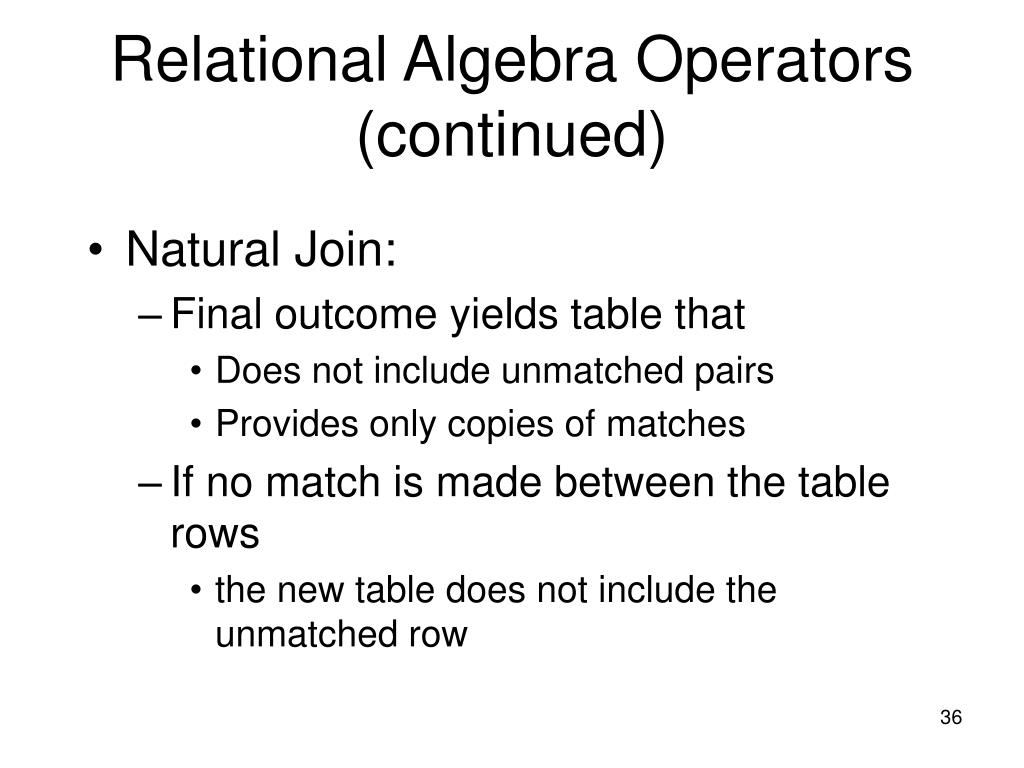 Relational Algebra Operators (continued)

• Natural Join:
– Final outcome yields table that
• Does not include unmatched pairs
• Provides only copies of matches
– If no match is made between the table rows
• the new table does not include the unmatched row

36